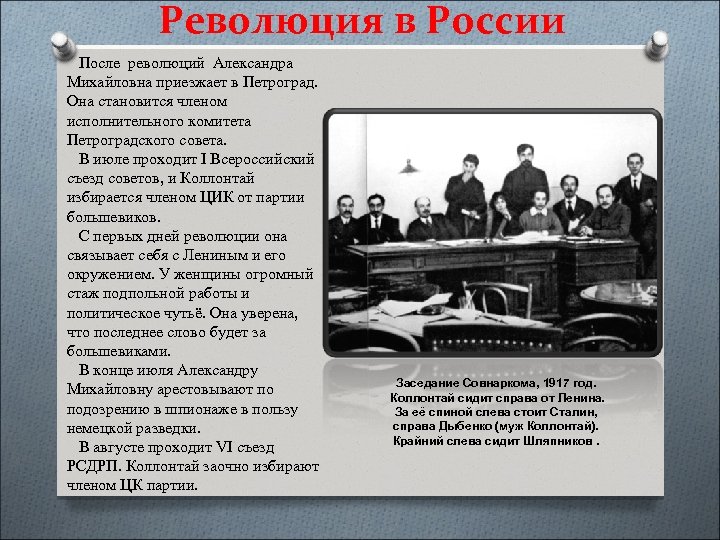 Революция в России

После революций Александра Михайловна приезжает в Петроград. Она становится членом исполнительного комитета Петроградского совета.

В июле проходит I Всероссийский съезд советов, и Коллонтай избирается членом ЦИК от партии большевиков.

С первых дней революции она связывает себя с Лениным и его окружением. У женщины огромный стаж подпольной работы и политическое чутьё. Она уверена, что последнее слово будет за большевиками.

В конце июля Александру Михайловну арестовывают по подозрению в шпионаже в пользу немецкой разведки.

В августе проходит VI съезд РСДРП. Коллонтай заочно избирают членом ЦК партии.

Заседание Совнаркома, 1917 год. Коллонтай сидит справа от Ленина. За её спиной слева стоит Сталин, справа Дыбенко (муж Коллонтай). Крайний слева сидит Шляпников .